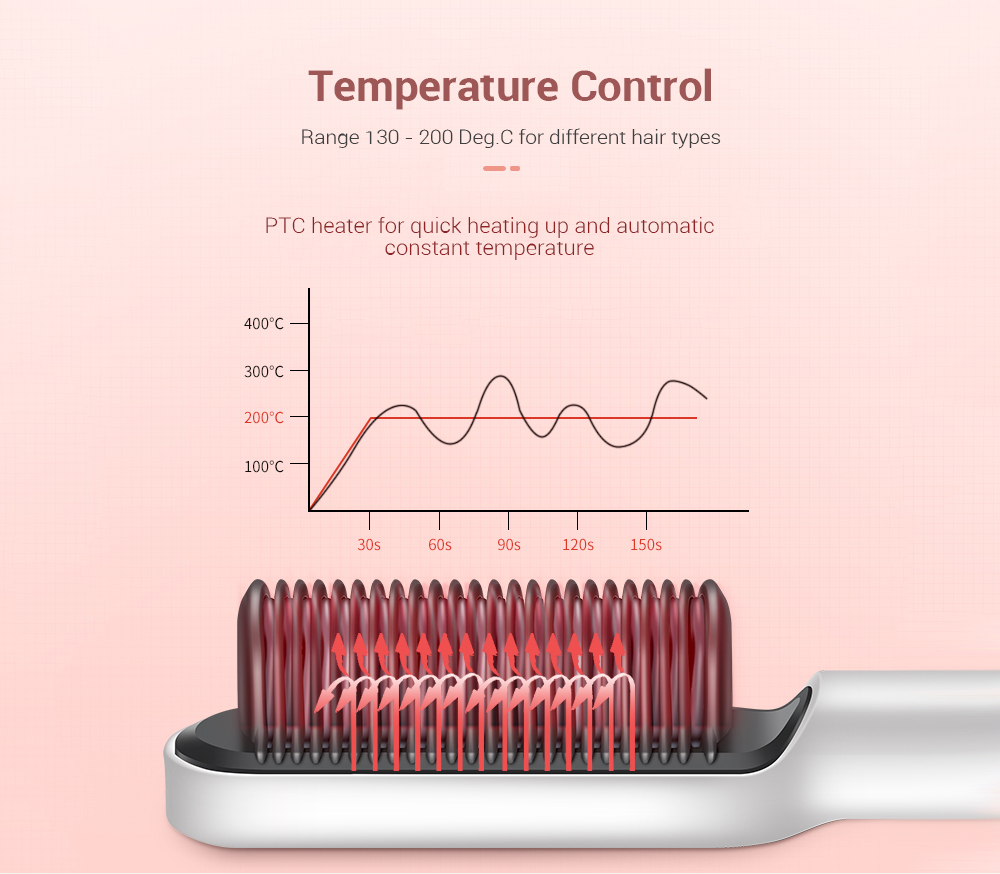 Temperature Control

Range 130 - 200 Deg.C for different hair types

PTC heater for quick heating up and automatic constant temperature

400°C
300°C
200°C
100°C

30s 60s 90s 120s 150s